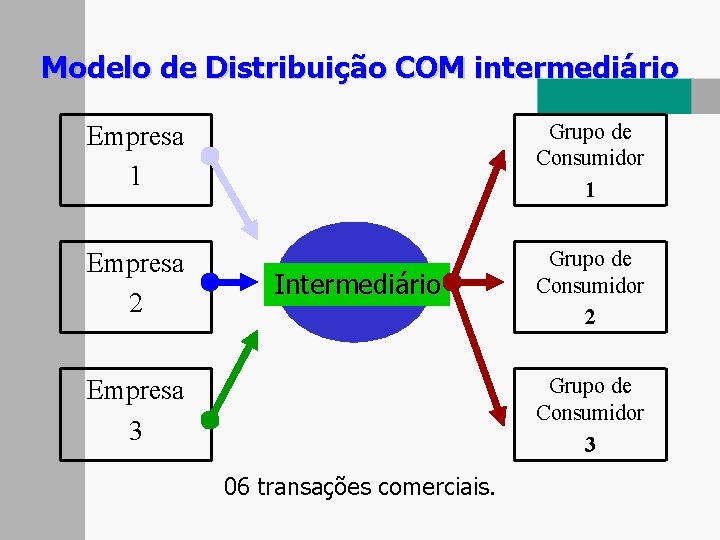 Modelo de Distribuição COM intermediário

Empresa 1

Empresa 2

Empresa 3

Intermediário

Grupo de Consumidor 1

Grupo de Consumidor 2

Grupo de Consumidor 3

06 transações comerciais.